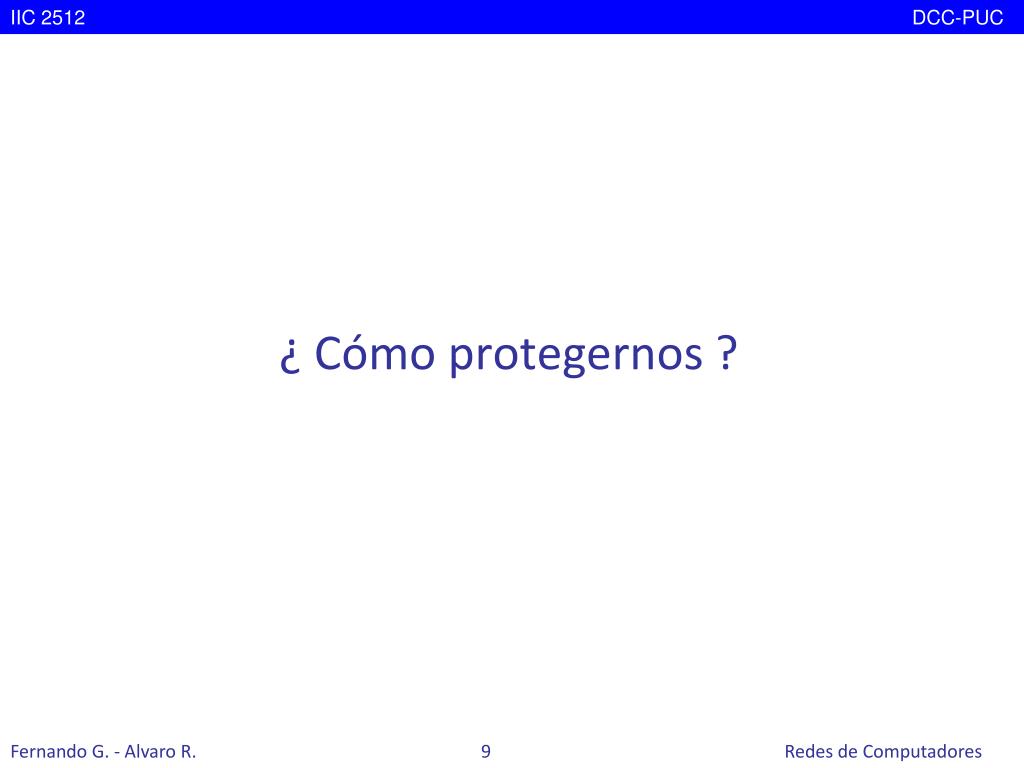 IIC 2512

DCC-PUC

¿ Cómo protegernos ?

Fernando G. - Alvaro R.

9

Redes de Computadores